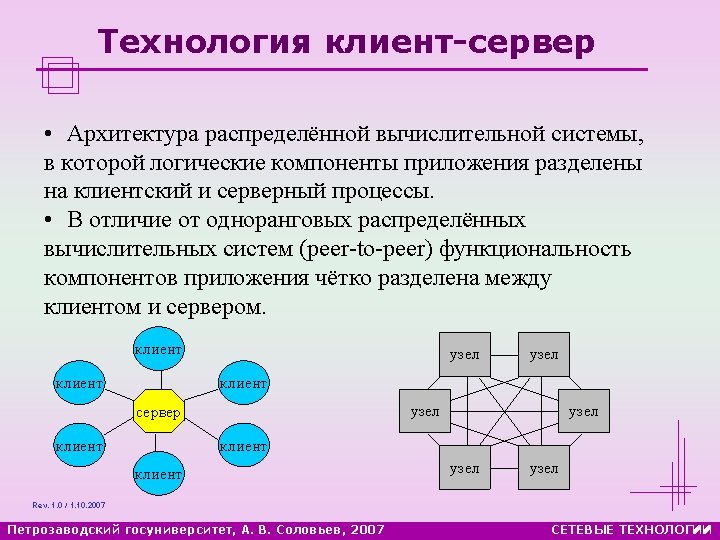 Технология клиент-сервер

• Архитектура распределённой вычислительной системы, в которой логические компоненты приложения разделены на клиентский и серверный процессы.
• В отличие от одноранговых распределённых вычислительных систем (peer-to-peer) функциональность компонентов приложения чётко разделена между клиентом и сервером.

клиент
клиент
клиент
сервер
клиент
клиент
клиент

узел
узел
узел
узел
узел
узел

Rev. 1.0 / 1.10.2007

Петрозаводский госуниверситет, А. В. Соловьев, 2007

СЕТЕВЫЕ ТЕХНОЛОГИИ